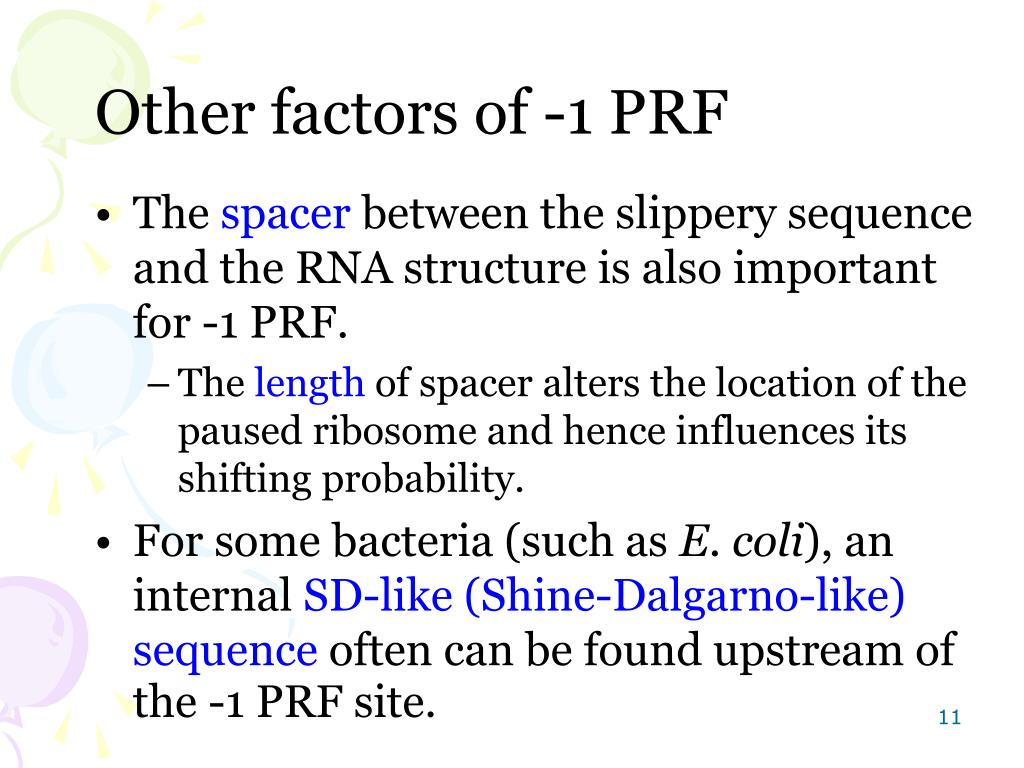 Other factors of -1 PRF

• The spacer between the slippery sequence and the RNA structure is also important for -1 PRF.
– The length of spacer alters the location of the paused ribosome and hence influences its shifting probability.

• For some bacteria (such as E. coli), an internal SD-like (Shine-Dalgarno-like) sequence often can be found upstream of the -1 PRF site.

11